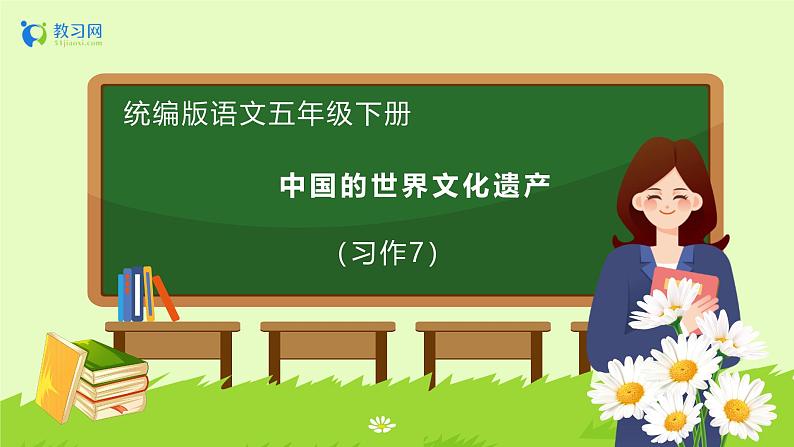 教习网
51jiaoxi.com

统编版语文五年级下册

中国的世界文化遗产

（习作7）